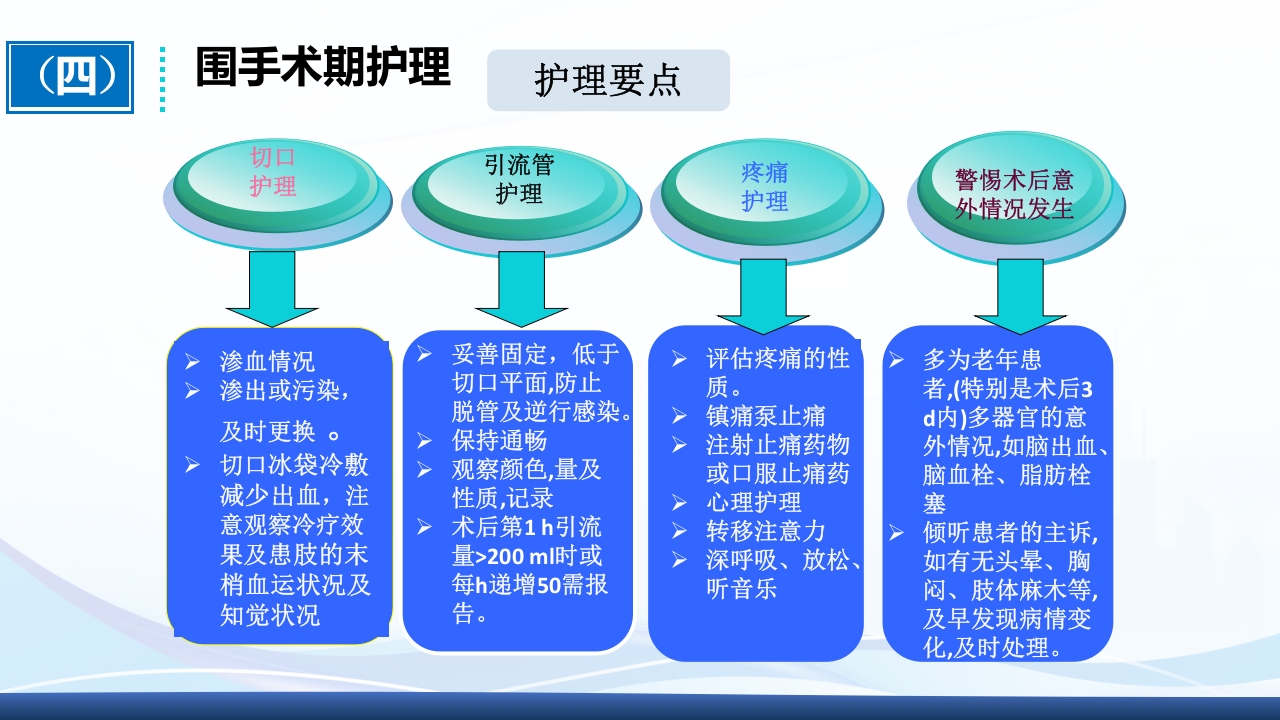 （四）

围手术期护理

护理要点

切口护理

引流管护理

疼痛护理

警惕术后意外情况发生

➢ 渗血情况
➢ 渗出或污染，及时更换 。
➢ 切口冰袋冷敷减少出血，注意观察冷疗效果及患肢的末梢血运状况及知觉状况

➢ 妥善固定，低于切口平面,防止脱管及逆行感染。
➢ 保持通畅
➢ 观察颜色,量及性质,记录
➢ 术后第1 h引流量>200 ml时或每h递增50需报告。

➢ 评估疼痛的性质。
➢ 镇痛泵止痛
➢ 注射止痛药物或口服止痛药
➢ 心理护理
➢ 转移注意力
➢ 深呼吸、放松、听音乐

➢ 多为老年患者,(特别是术后3 d内)多器官的意外情况,如脑出血、脑血栓、脂肪栓塞
➢ 倾听患者的主诉,如有无头晕、胸闷、肢体麻木等,及早发现病情变化,及时处理。